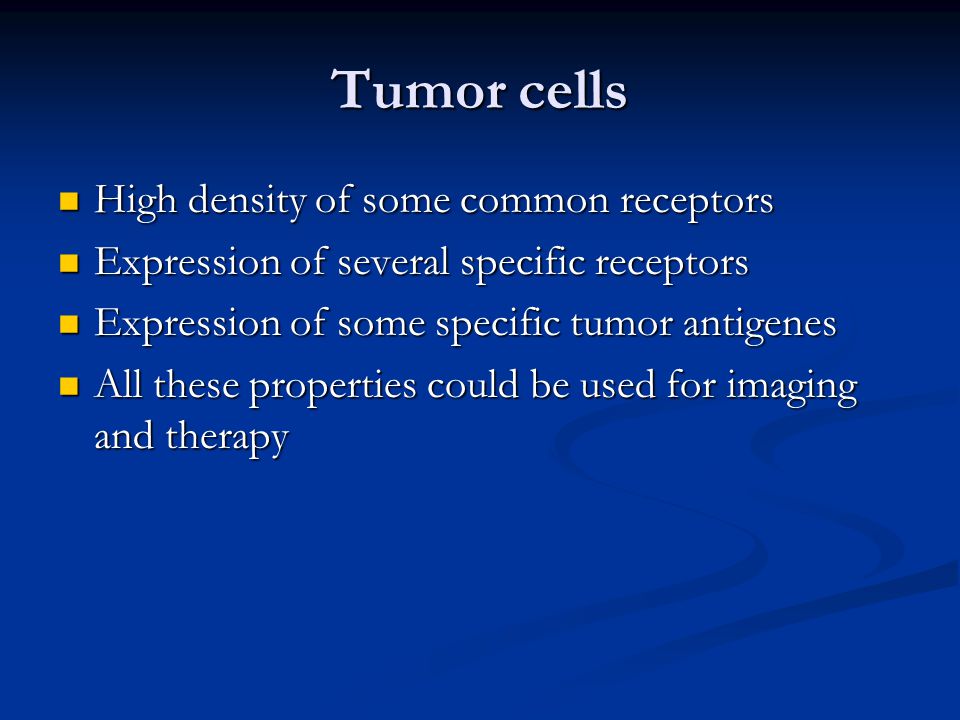 Tumor cells

- High density of some common receptors
- Expression of several specific receptors
- Expression of some specific tumor antigenes
- All these properties could be used for imaging and therapy